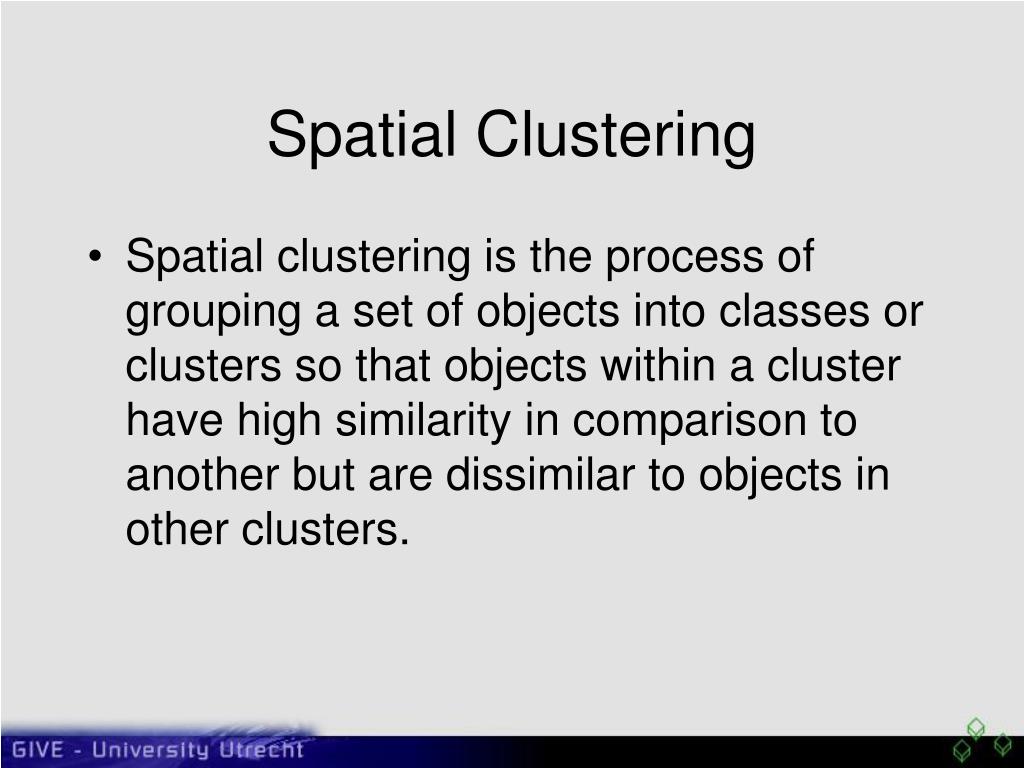 Spatial Clustering

• Spatial clustering is the process of grouping a set of objects into classes or clusters so that objects within a cluster have high similarity in comparison to another but are dissimilar to objects in other clusters.

GIVE - University Utrecht